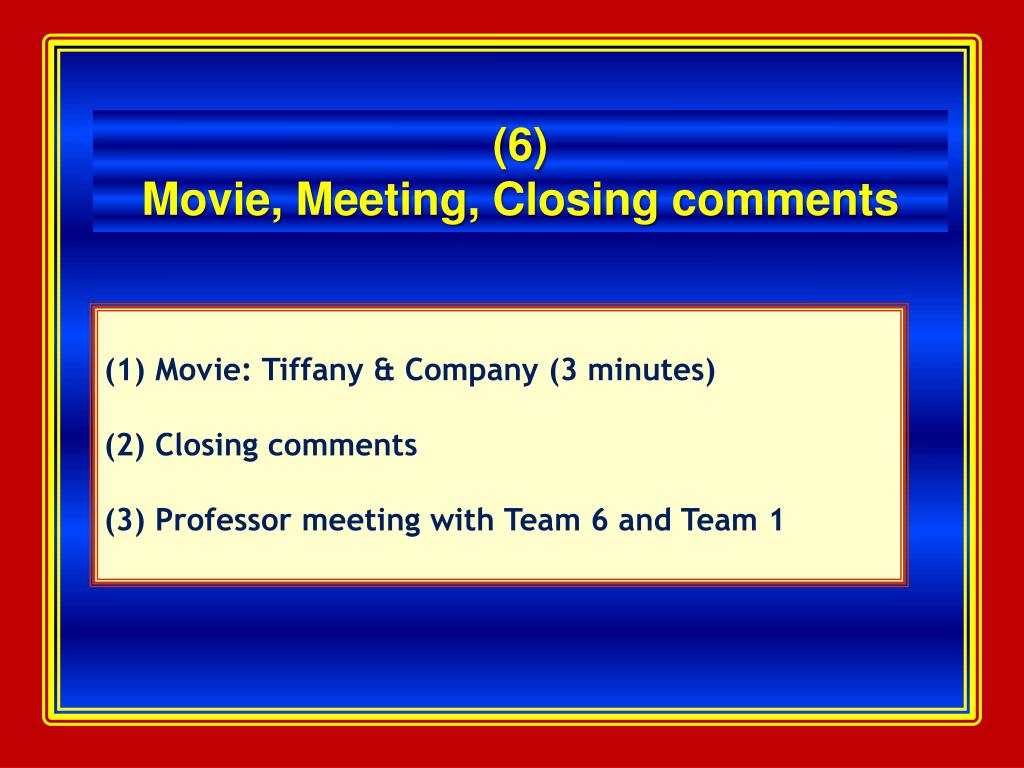 (6)
Movie, Meeting, Closing comments

(1) Movie: Tiffany & Company (3 minutes)

(2) Closing comments

(3) Professor meeting with Team 6 and Team 1